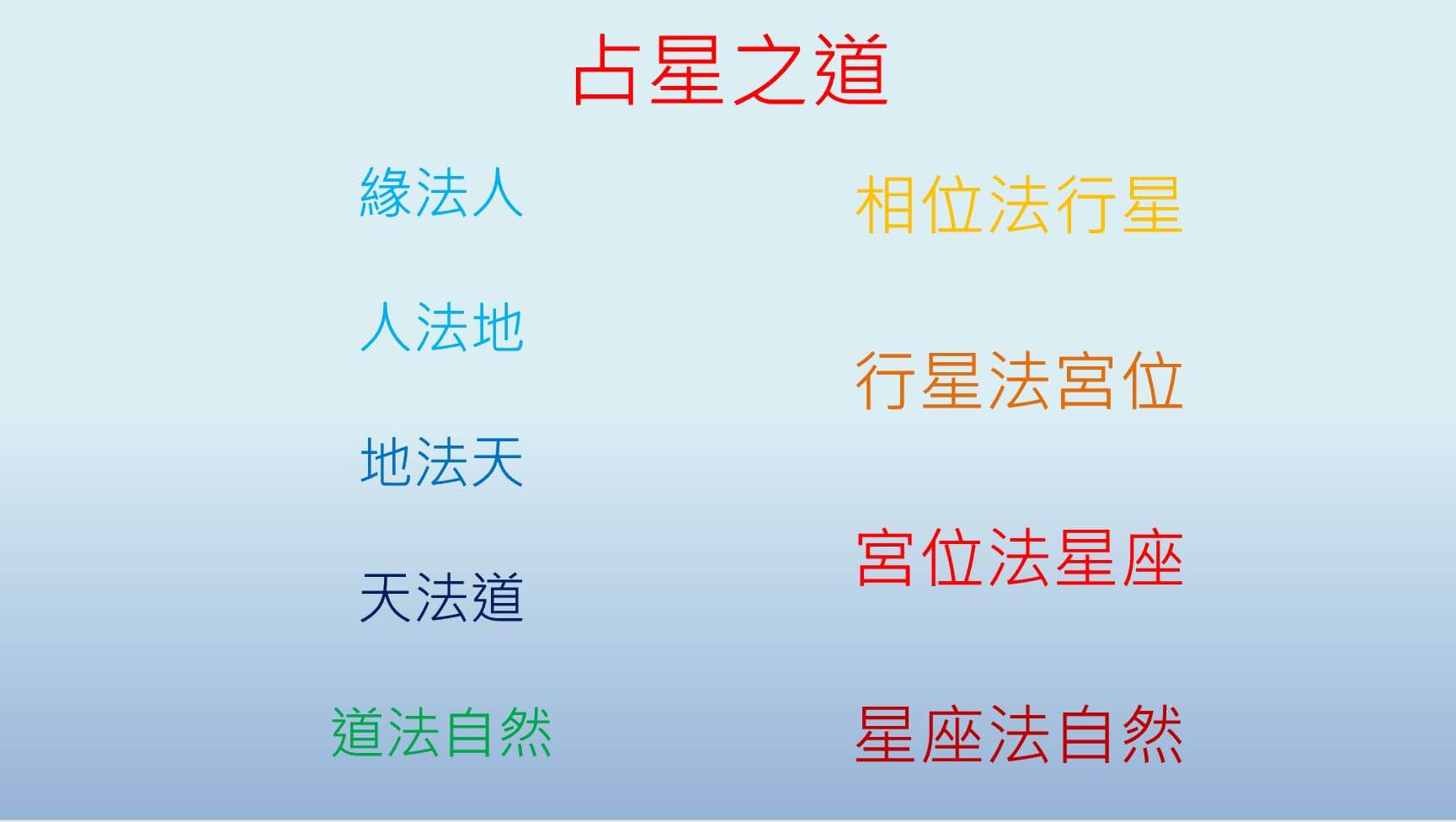 占星之道

緣法人

人法地

地法天

天法道

道法自然

相位法行星

行星法宮位

宮位法星座

星座法自然